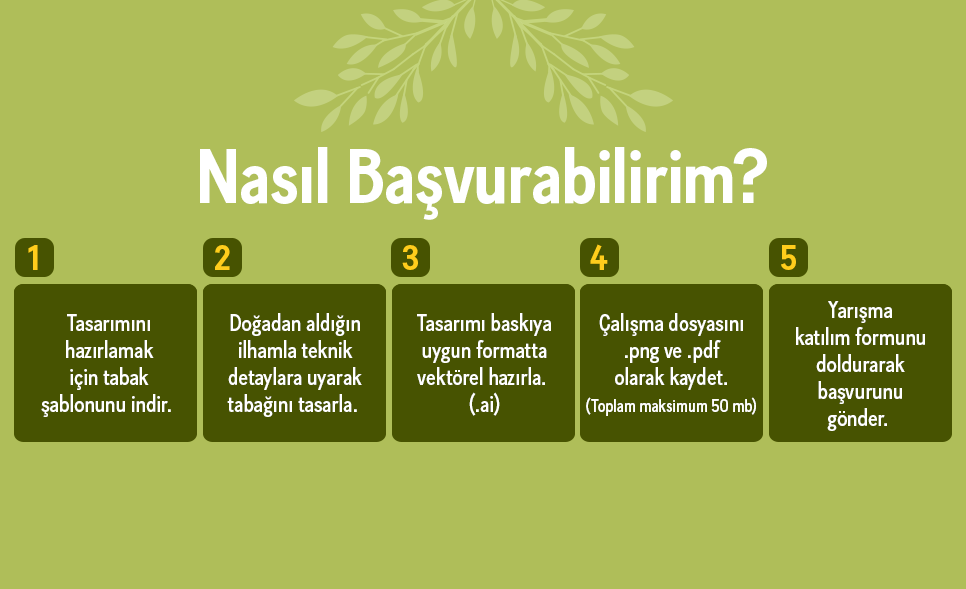 Nasıl Başvurabilirim?

1

Tasarımını hazırlamak için tabak şablonunu indir.

2

Doğadan aldığın ilhamla teknik detaylara uyarak tabağını tasarla.

3

Tasarımı baskıya uygun formatta vektörel hazırla. (.ai)

4

Çalışma dosyasını .png ve .pdf olarak kaydet. (Toplam maksimum 50 mb)

5

Yarışma katılım formunu doldurarak başvurunu gönder.